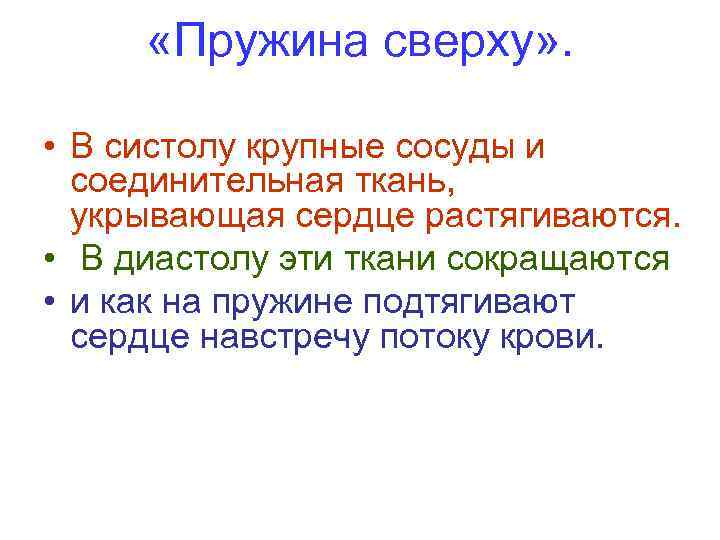 «Пружина сверху».

• В систолу крупные сосуды и соединительная ткань, укрывающая сердце растягиваются.
• В диастолу эти ткани сокращаются
• и как на пружине подтягивают сердце навстречу потоку крови.